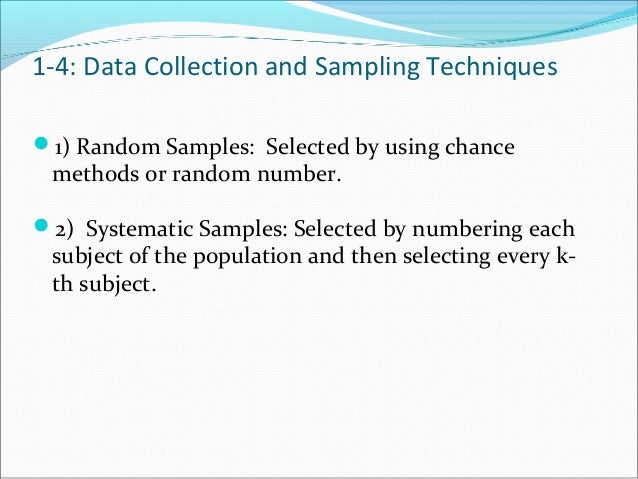 1-4: Data Collection and Sampling Techniques

1) Random Samples: Selected by using chance methods or random number.

2) Systematic Samples: Selected by numbering each subject of the population and then selecting every k-th subject.